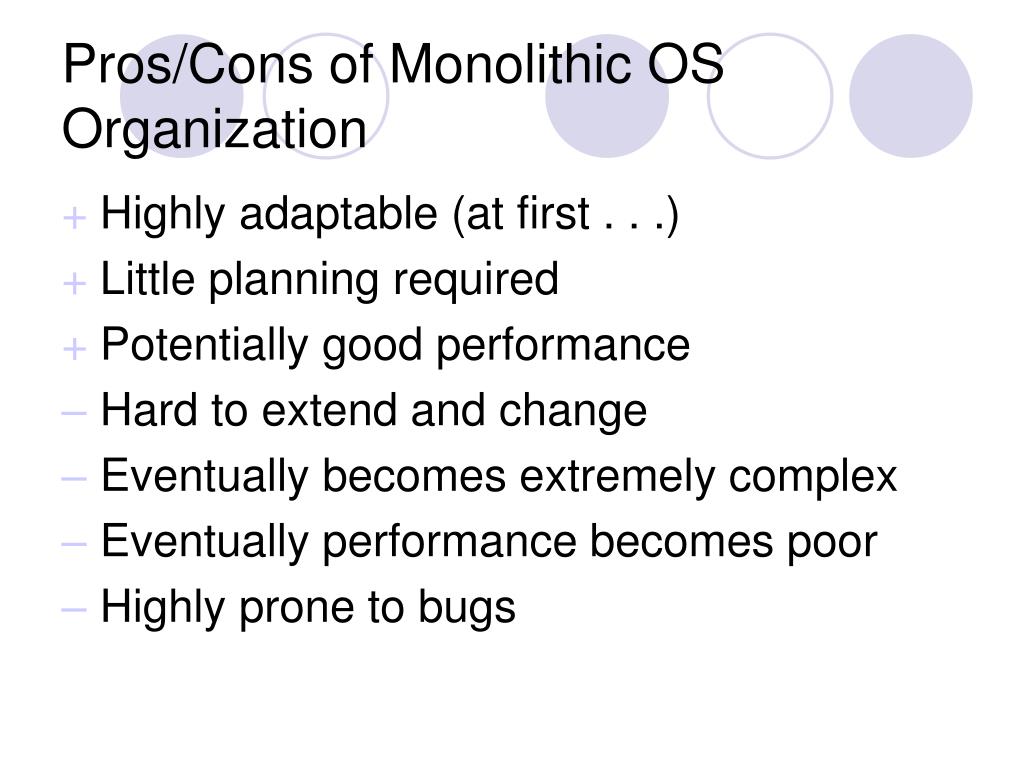 Pros/Cons of Monolithic OS Organization

+ Highly adaptable (at first . . .)
+ Little planning required
+ Potentially good performance
– Hard to extend and change
– Eventually becomes extremely complex
– Eventually performance becomes poor
– Highly prone to bugs